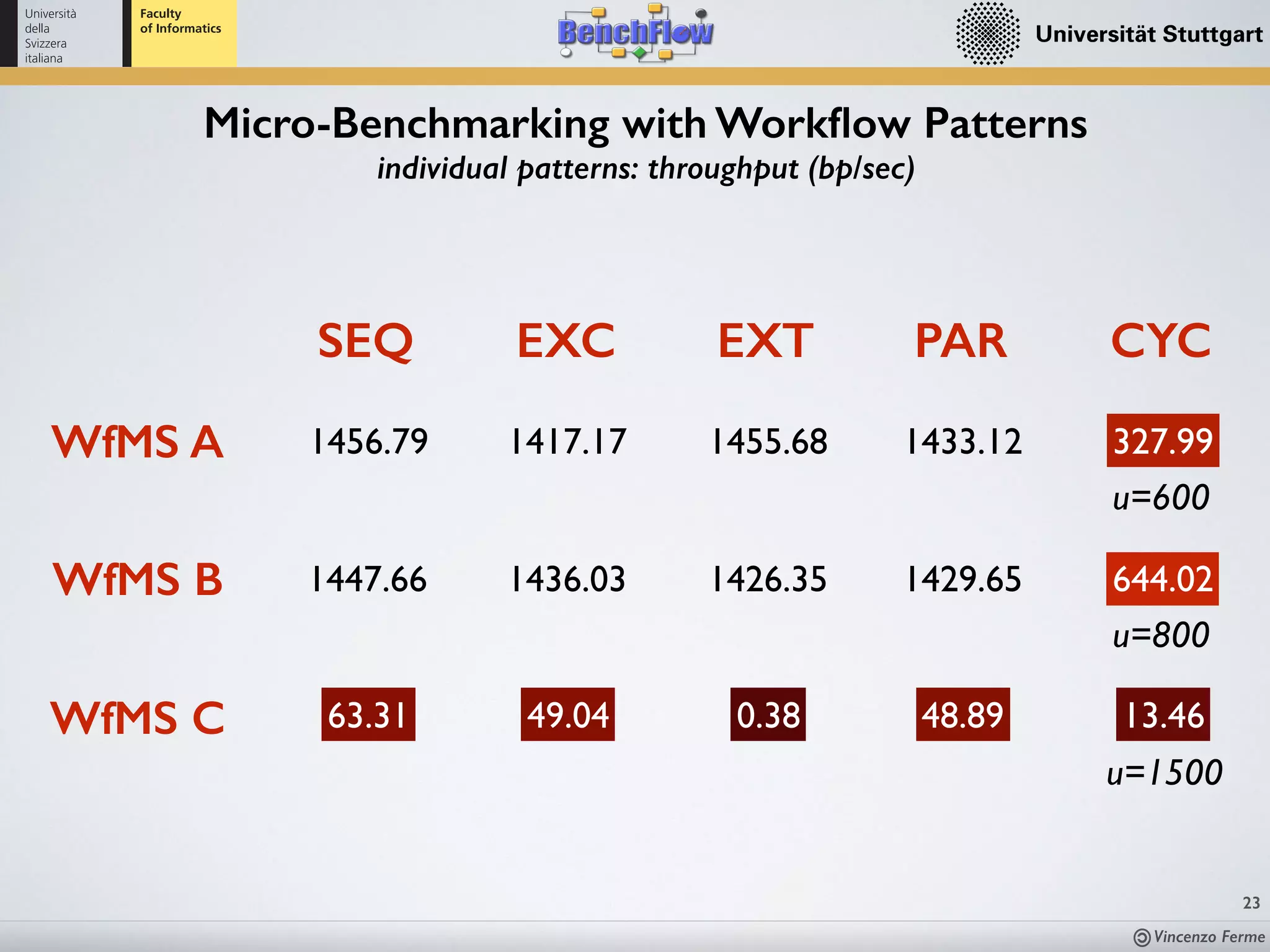 Università della Svizzera italiana

Faculty of Informatics

BenchFlow

Universität Stuttgart

Micro-Benchmarking with Workflow Patterns

individual patterns: throughput (bp/sec)

| | SEQ | EXC | EXT | PAR | CYC |
|---|---|---|---|---|---|
| WfMS A | 1456.79 | 1417.17 | 1455.68 | 1433.12 | 327.99 u=600 |
| WfMS B | 1447.66 | 1436.03 | 1426.35 | 1429.65 | 644.02 u=800 |
| WfMS C | 63.31 | 49.04 | 0.38 | 48.89 | 13.46 u=1500 |

23

Vincenzo Ferme